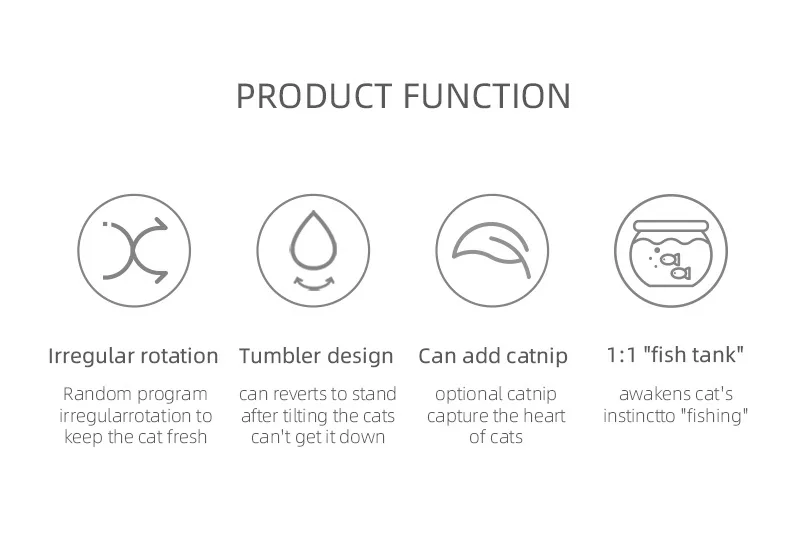 PRODUCT FUNCTION

Irregular rotation

Random program irregularrotation to keep the cat fresh

Tumbler design

can reverts to stand after tilting the cats can't get it down

Can add catnip

optional catnip capture the heart of cats

1:1 "fish tank"

awakens cat's instinctto "fishing"